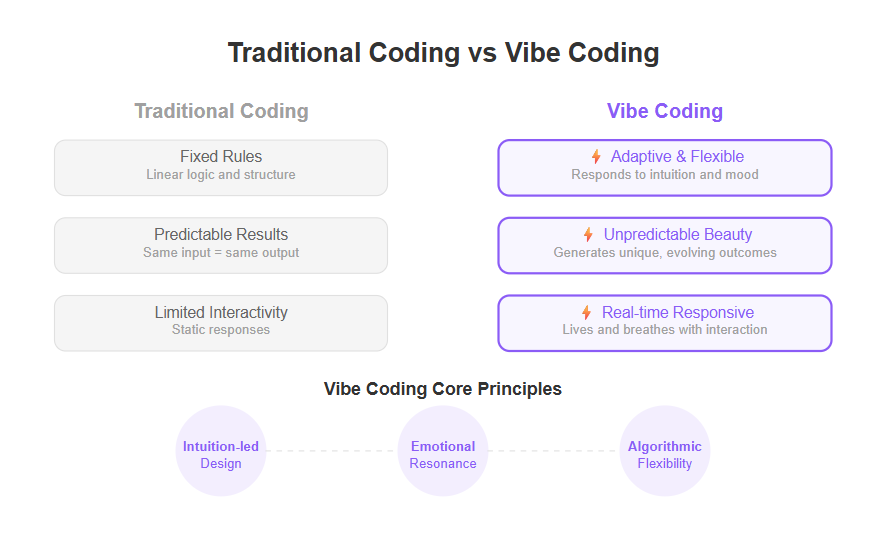 Traditional Coding vs Vibe Coding

Traditional Coding

Fixed Rules
Linear logic and structure

Predictable Results
Same input = same output

Limited Interactivity
Static responses

Vibe Coding

Adaptive & Flexible
Responds to intuition and mood

Unpredictable Beauty
Generates unique, evolving outcomes

Real-time Responsive
Lives and breathes with interaction

Vibe Coding Core Principles

Intuition-led Design

Emotional Resonance

Algorithmic Flexibility